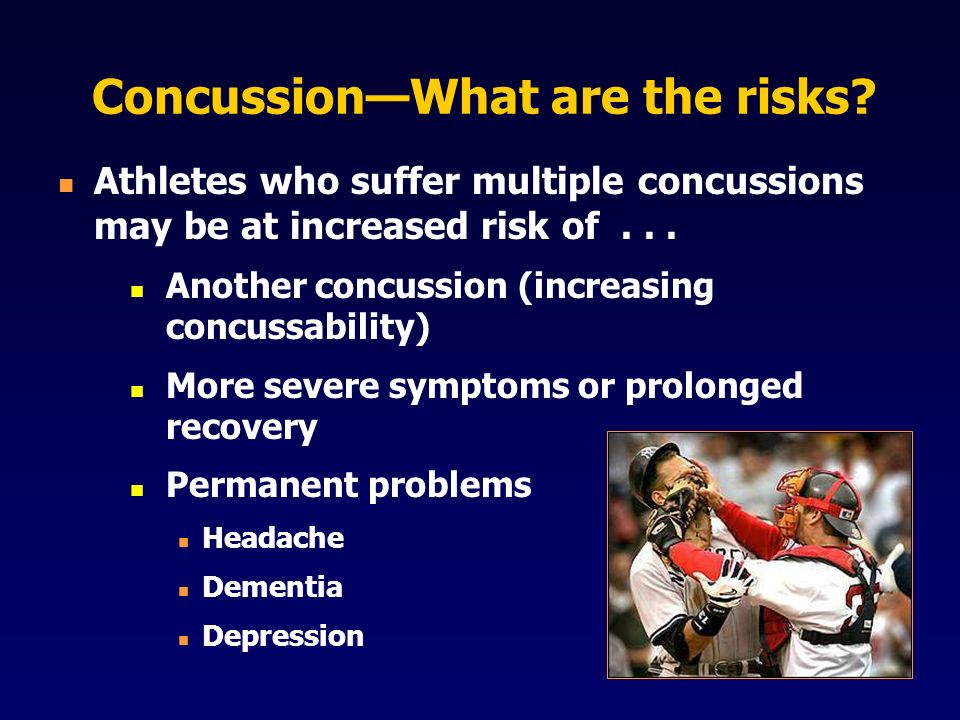 Concussion—What are the risks?

Athletes who suffer multiple concussions may be at increased risk of . . .

Another concussion (increasing concussability)

More severe symptoms or prolonged recovery

Permanent problems

Headache

Dementia

Depression